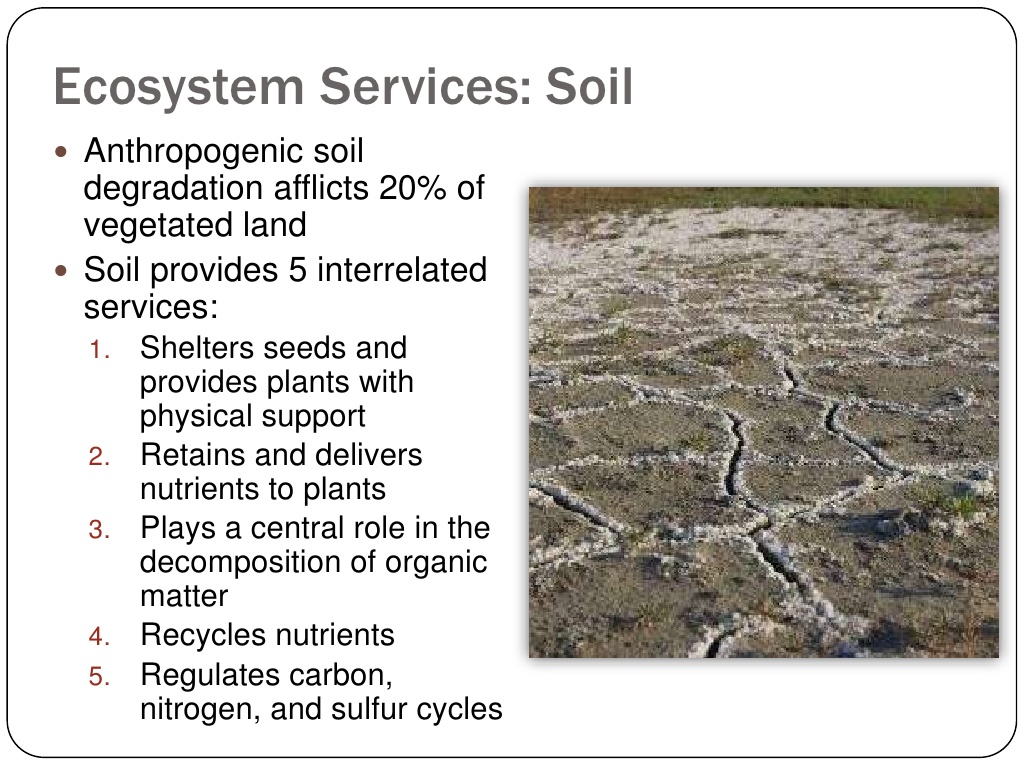 Ecosystem Services: Soil

- Anthropogenic soil degradation afflicts 20% of vegetated land
- Soil provides 5 interrelated services:
  1. Shelters seeds and provides plants with physical support
  2. Retains and delivers nutrients to plants
  3. Plays a central role in the decomposition of organic matter
  4. Recycles nutrients
  5. Regulates carbon, nitrogen, and sulfur cycles